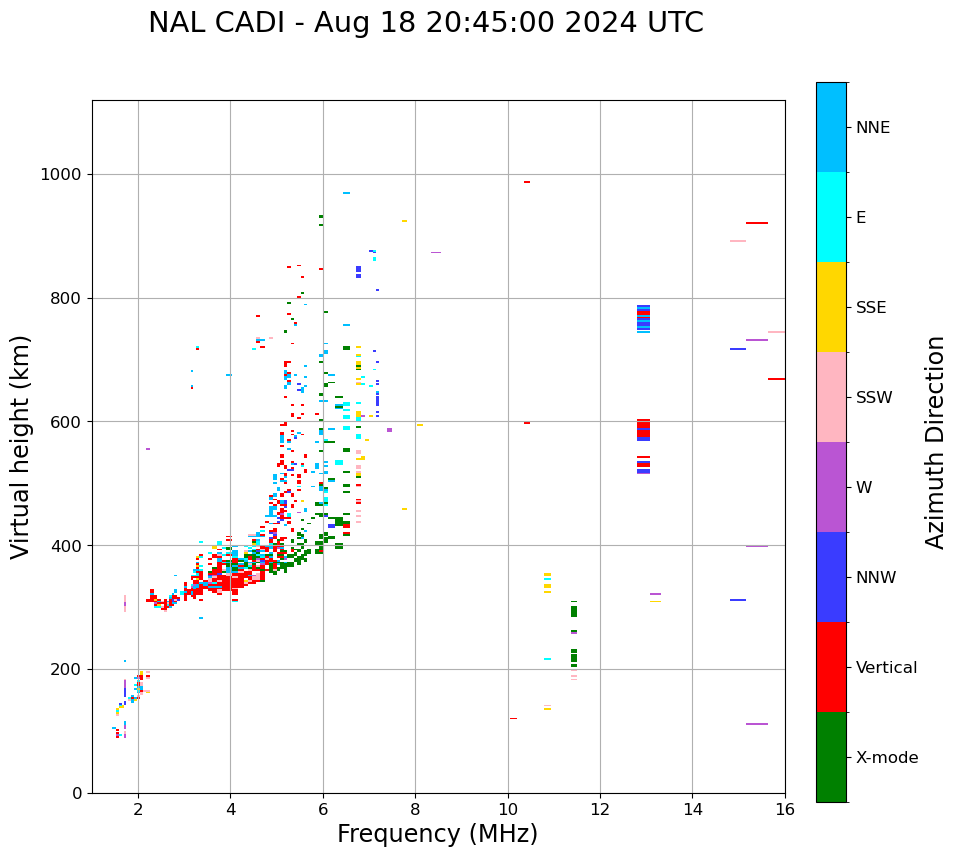 NAL CADI - Aug 18 20:45:00 2024 UTC

Virtual height (km)

1000
800
600
400
200
0

2
4
6
8
10
12
14
16

Frequency (MHz)

NNE
E
SSE
SSW
W
NNW
Vertical
X-mode

Azimuth Direction